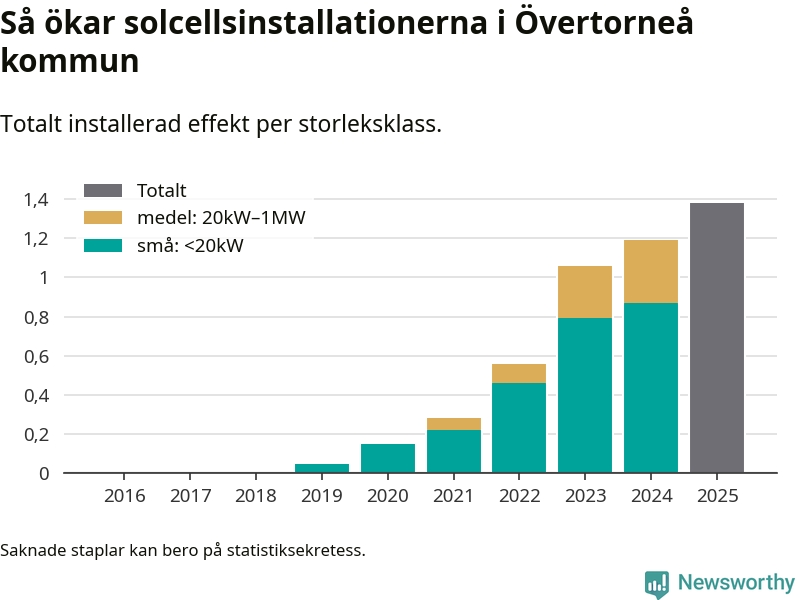 Så ökar solcellsinstallationerna i Övertorneå kommun

Totalt installerad effekt per storleksklass.

Totalt
medel: 20kW–1MW
små: <20kW

1,4
1,2
1
0,8
0,6
0,4
0,2
0

2016 2017 2018 2019 2020 2021 2022 2023 2024 2025

Saknade staplar kan bero på statistiksekretess.

Newsworthy